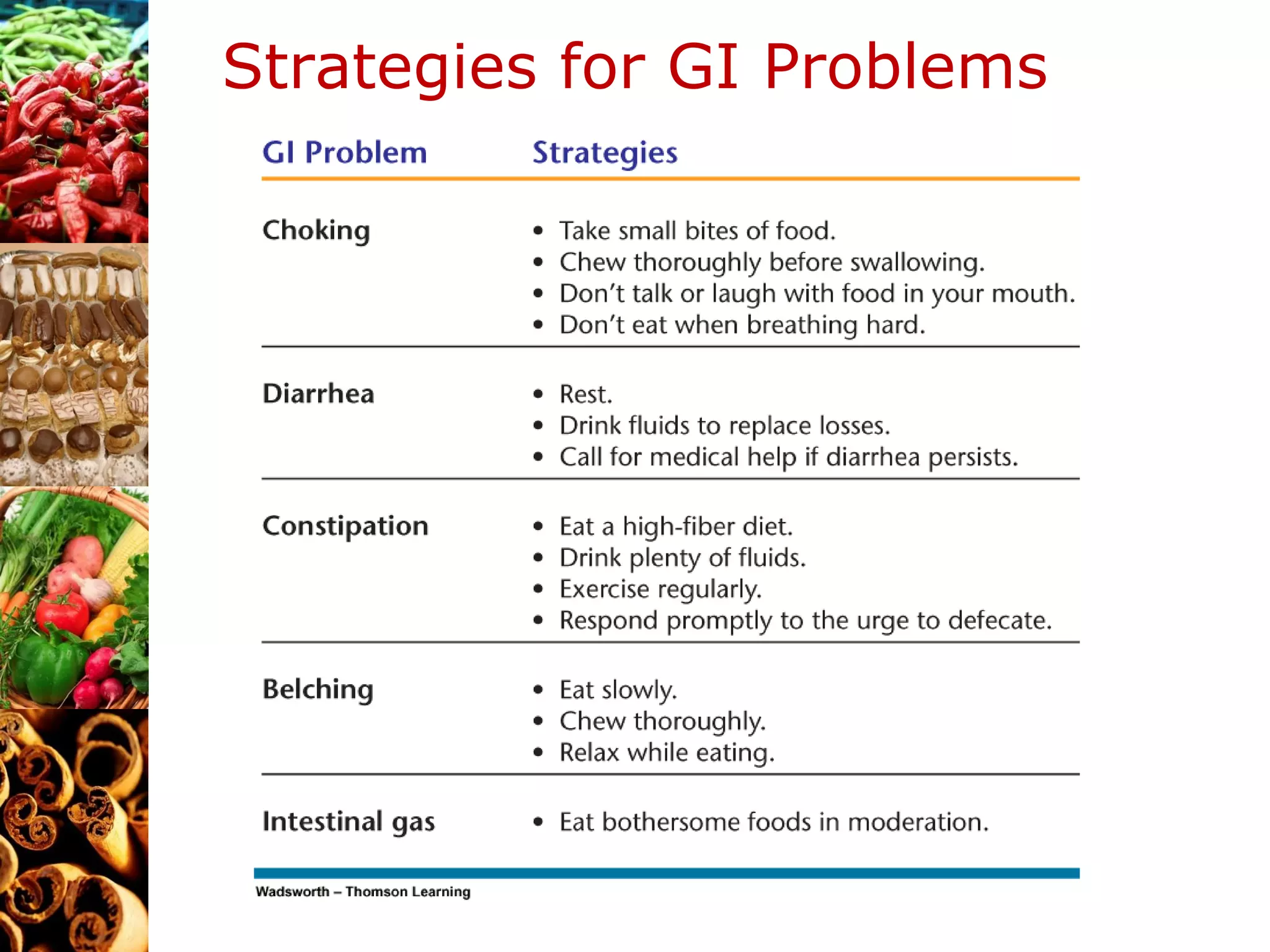 Strategies for GI Problems

| GI Problem | Strategies |
|---|---|
| Choking | • Take small bites of food. • Chew thoroughly before swallowing. • Don't talk or laugh with food in your mouth. • Don't eat when breathing hard. |
| Diarrhea | • Rest. • Drink fluids to replace losses. • Call for medical help if diarrhea persists. |
| Constipation | • Eat a high-fiber diet. • Drink plenty of fluids. • Exercise regularly. • Respond promptly to the urge to defecate. |
| Belching | • Eat slowly. • Chew thoroughly. • Relax while eating. |
| Intestinal gas | • Eat bothersome foods in moderation. |

Wadsworth – Thomson Learning